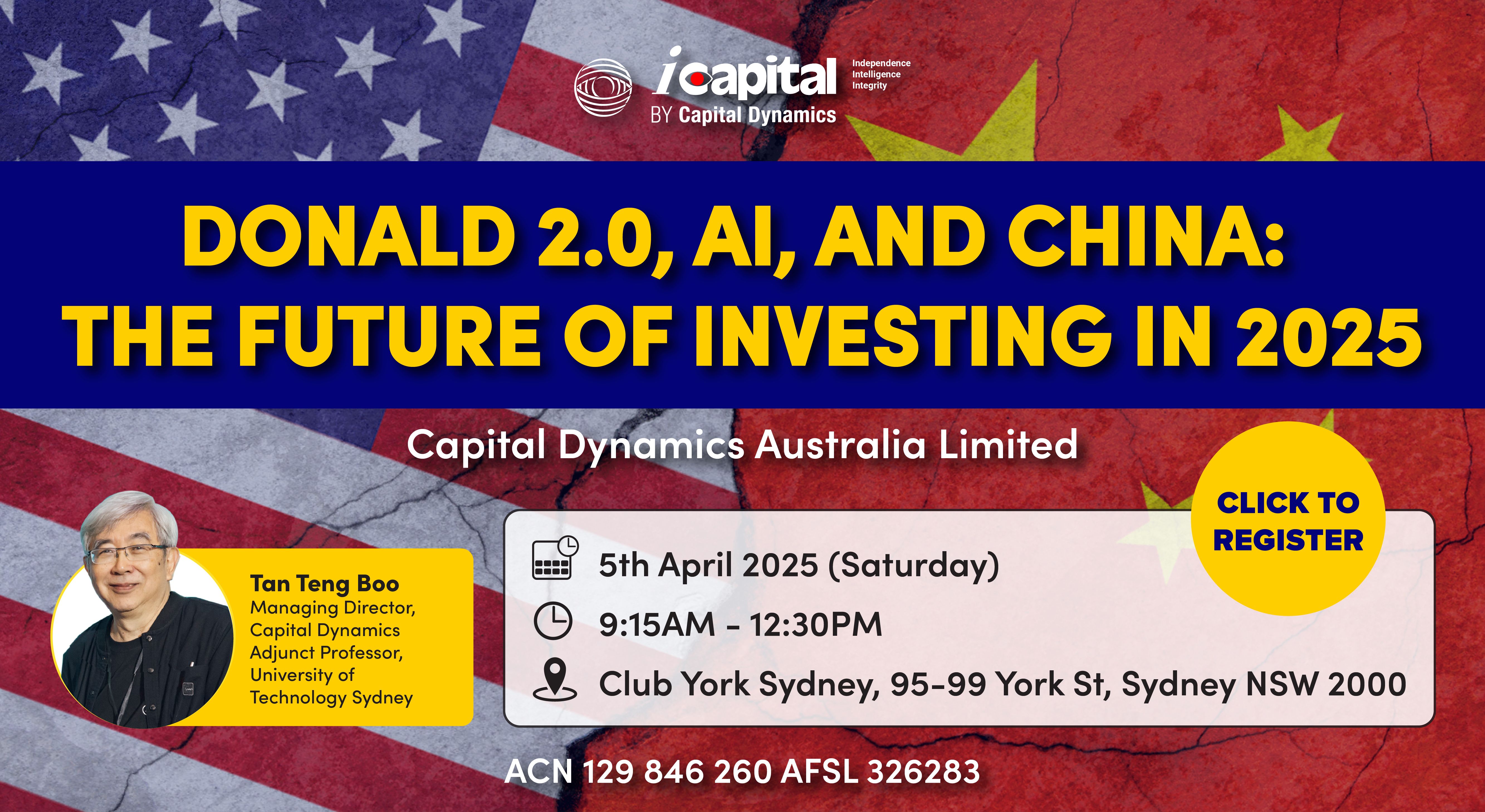 icapital
BY Capital Dynamics

Independence
Intelligence
Integrity

DONALD 2.0, AI, AND CHINA: THE FUTURE OF INVESTING IN 2025

Capital Dynamics Australia Limited

CLICK TO REGISTER

Tan Teng Boo
Managing Director, Capital Dynamics
Adjunct Professor, University of Technology Sydney

5th April 2025 (Saturday)

9:15AM - 12:30PM

Club York Sydney, 95-99 York St, Sydney NSW 2000

ACN 129 846 260 AFSL 326283